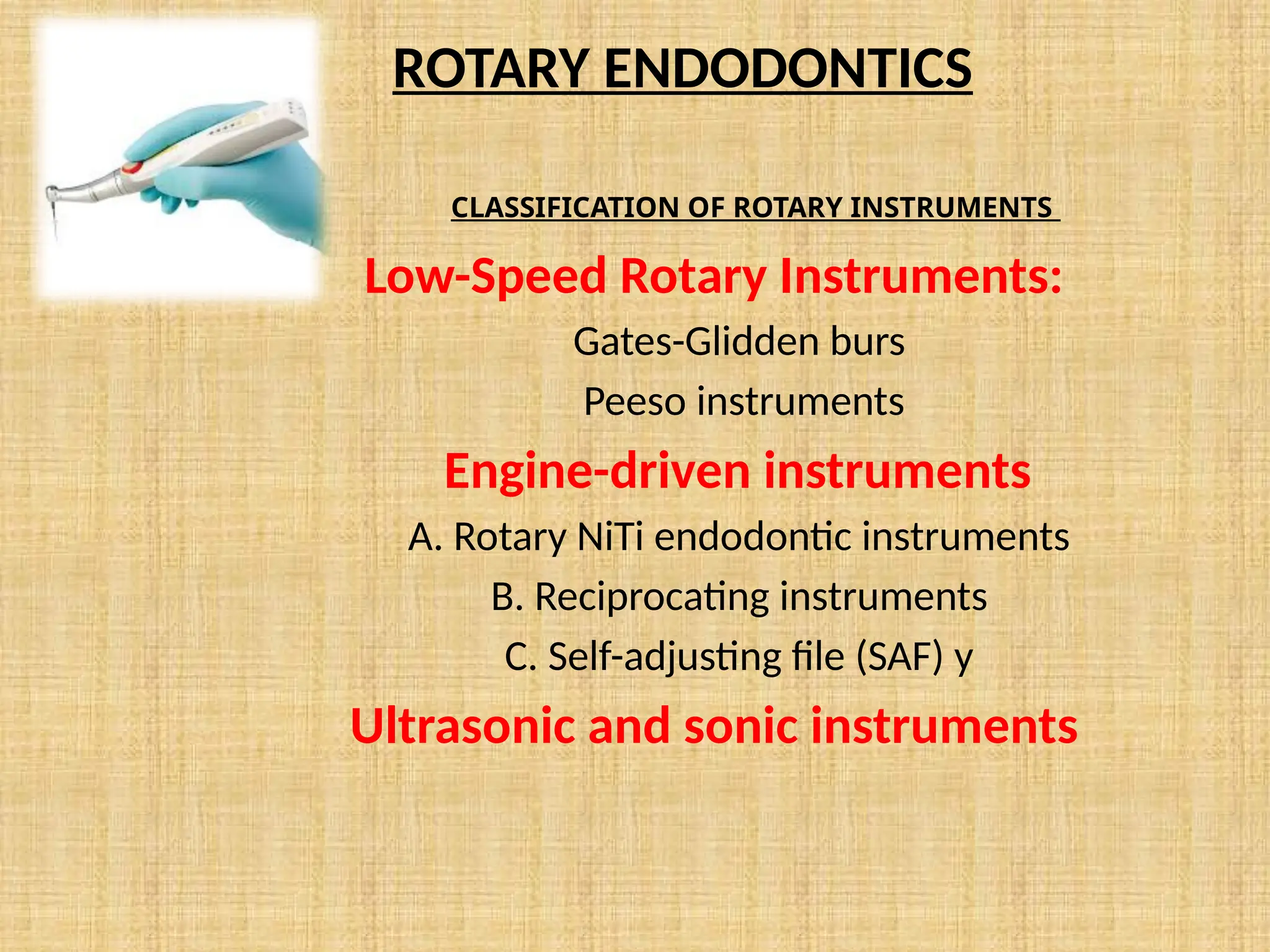 ROTARY ENDODONTICS

CLASSIFICATION OF ROTARY INSTRUMENTS

Low-Speed Rotary Instruments:

Gates-Glidden burs

Peeso instruments

Engine-driven instruments

A. Rotary NiTi endodontic instruments

B. Reciprocating instruments

C. Self-adjusting file (SAF) y

Ultrasonic and sonic instruments